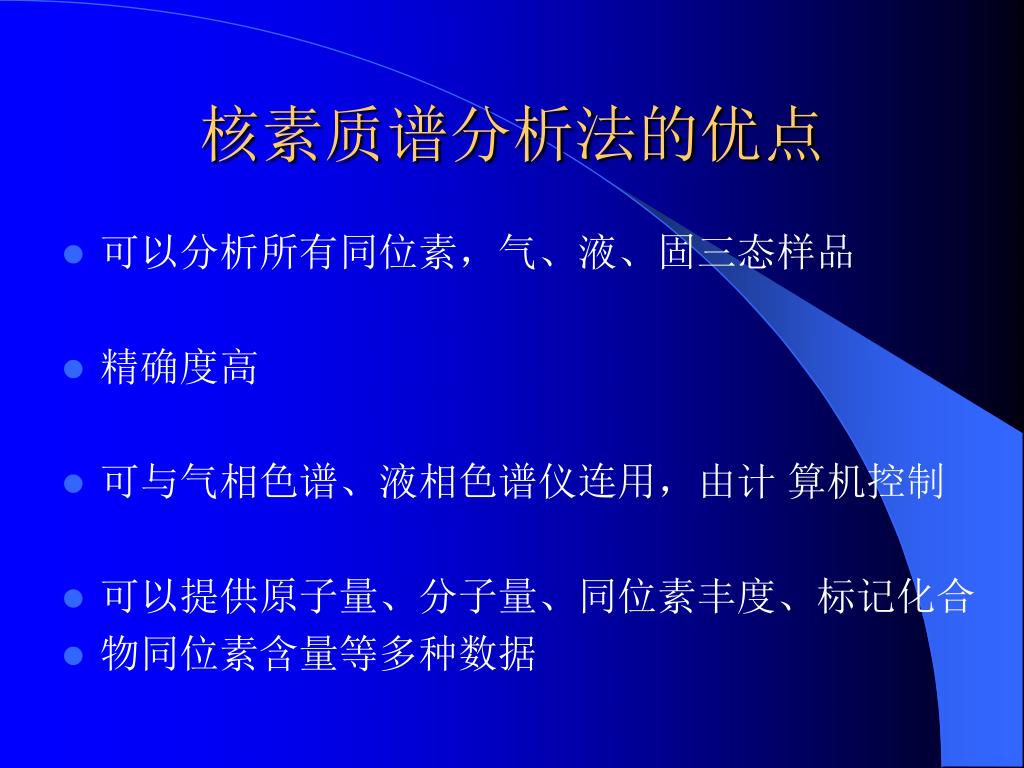 核素质谱分析法的优点

- 可以分析所有同位素，气、液、固三态样品

- 精确度高

- 可与气相色谱、液相色谱仪连用，由计 算机控制

- 可以提供原子量、分子量、同位素丰度、标记化合
- 物同位素含量等多种数据